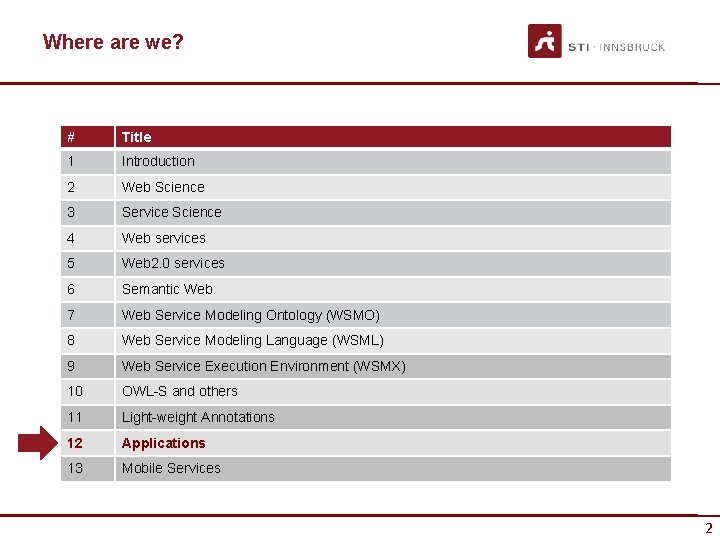 Where are we?

STI · INNSBRUCK

| # | Title |
|---|---|
| 1 | Introduction |
| 2 | Web Science |
| 3 | Service Science |
| 4 | Web services |
| 5 | Web2.0 services |
| 6 | Semantic Web |
| 7 | Web Service Modeling Ontology (WSMO) |
| 8 | Web Service Modeling Language (WSML) |
| 9 | Web Service Execution Environment (WSMX) |
| 10 | OWL-S and others |
| 11 | Light-weight Annotations |
| 12 | Applications |
| 13 | Mobile Services |

2